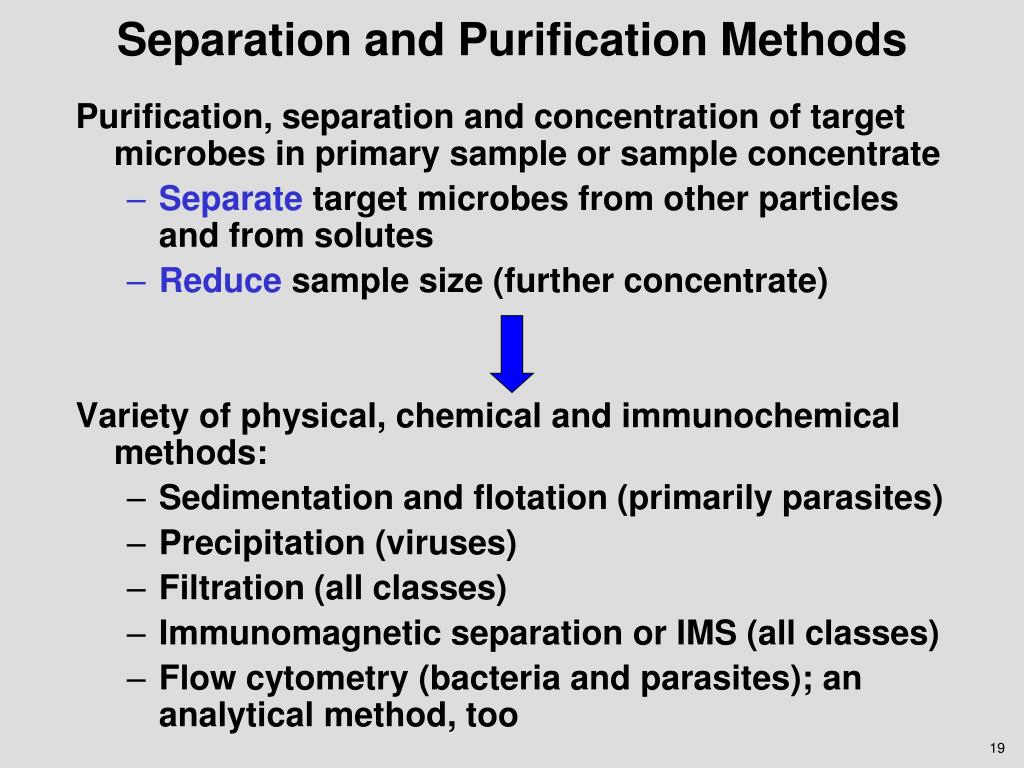 Separation and Purification Methods

Purification, separation and concentration of target microbes in primary sample or sample concentrate

– Separate target microbes from other particles and from solutes
– Reduce sample size (further concentrate)

Variety of physical, chemical and immunochemical methods:

– Sedimentation and flotation (primarily parasites)
– Precipitation (viruses)
– Filtration (all classes)
– Immunomagnetic separation or IMS (all classes)
– Flow cytometry (bacteria and parasites); an analytical method, too

19